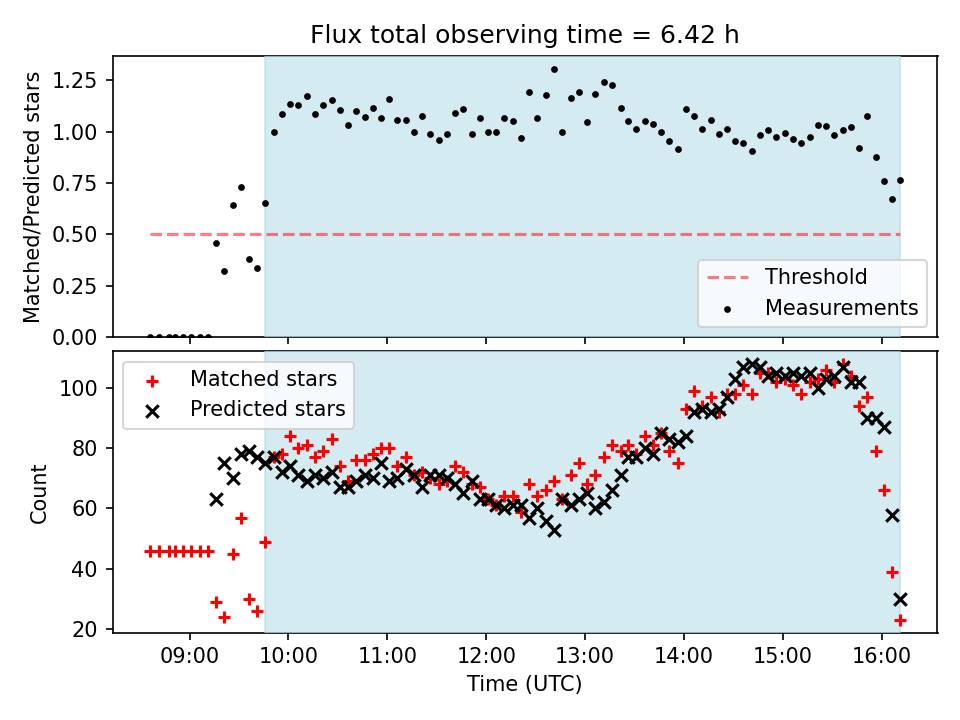 Flux total observing time = 6.42 h

Matched/Predicted stars

1.25
1.00
0.75
0.50
0.25
0.00

Threshold
Measurements

Matched stars
Predicted stars

Count

100
80
60
40
20

09:00 10:00 11:00 12:00 13:00 14:00 15:00 16:00

Time (UTC)